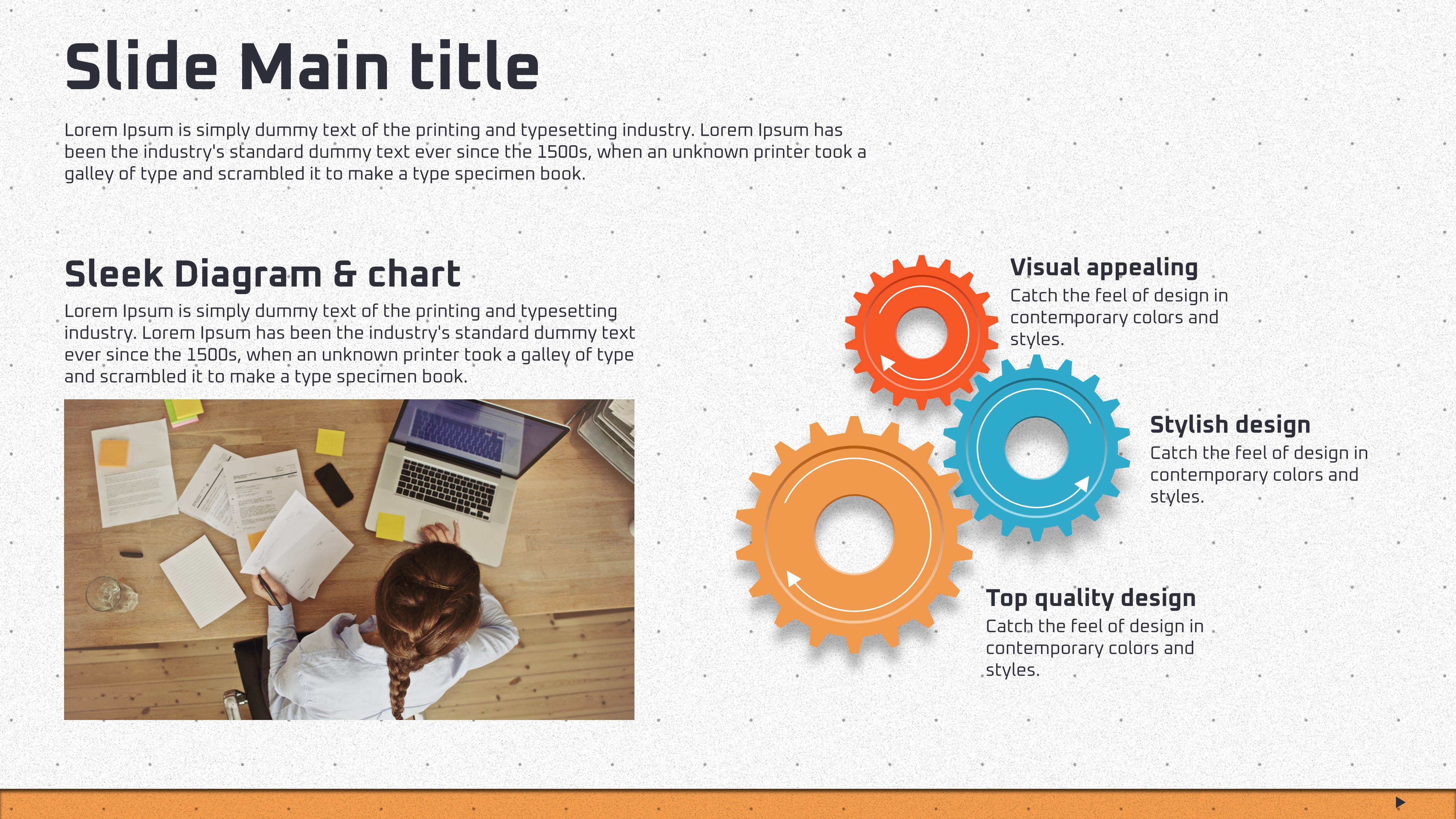 Slide Main title

Lorem Ipsum is simply dummy text of the printing and typesetting industry. Lorem Ipsum has been the industry's standard dummy text ever since the 1500s, when an unknown printer took a galley of type and scrambled it to make a type specimen book.

Sleek Diagram & chart

Lorem Ipsum is simply dummy text of the printing and typesetting industry. Lorem Ipsum has been the industry's standard dummy text ever since the 1500s, when an unknown printer took a galley of type and scrambled it to make a type specimen book.

Visual appealing

Catch the feel of design in contemporary colors and styles.

Stylish design

Catch the feel of design in contemporary colors and styles.

Top quality design

Catch the feel of design in contemporary colors and styles.